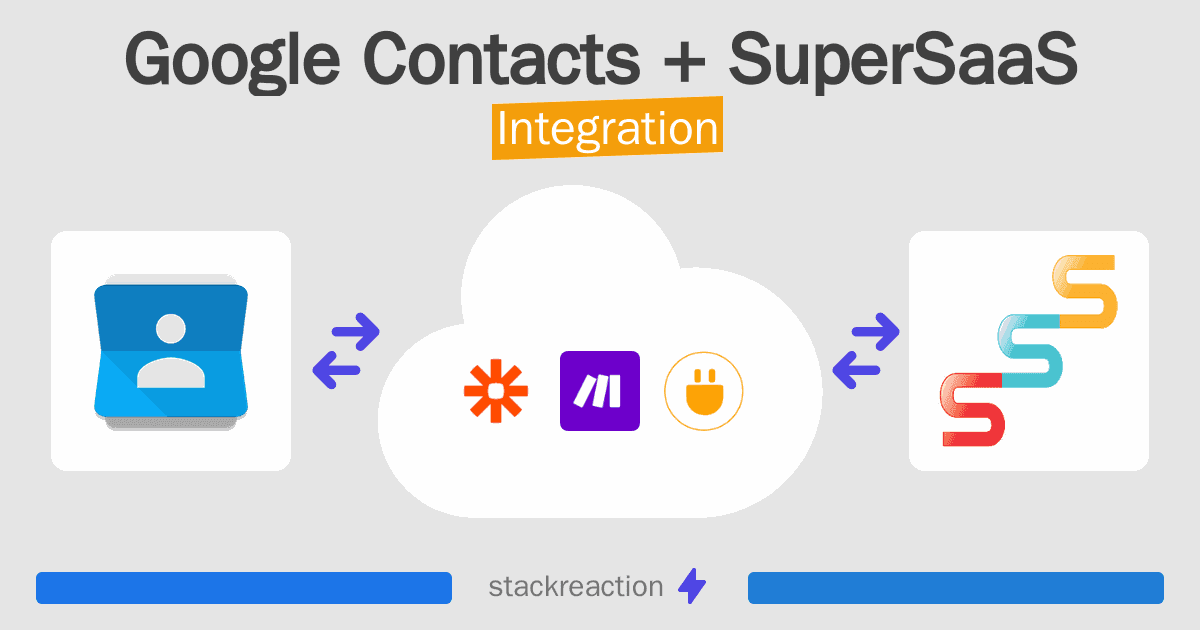 Google Contacts + SuperSaaS

Integration

stackreaction